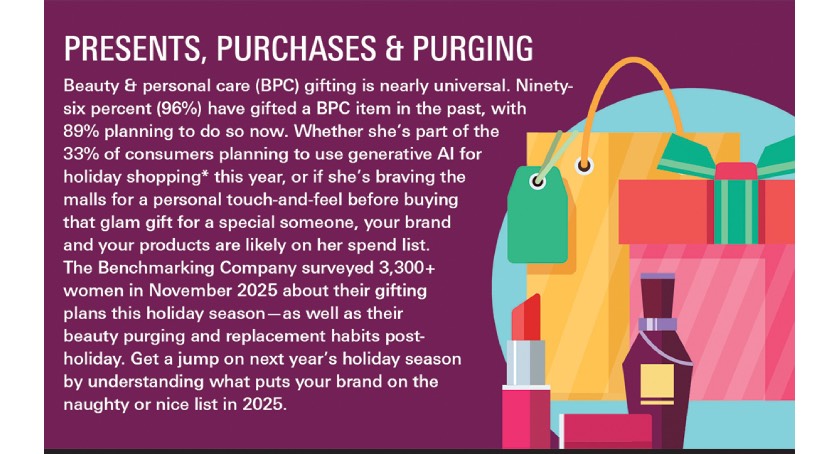 PRESENTS, PURCHASES & PURGING

Beauty & personal care (BPC) gifting is nearly universal. Ninety-six percent (96%) have gifted a BPC item in the past, with 89% planning to do so now. Whether she's part of the 33% of consumers planning to use generative AI for holiday shopping* this year, or if she's braving the malls for a personal touch-and-feel before buying that glam gift for a special someone, your brand and your products are likely on her spend list. The Benchmarking Company surveyed 3,300+ women in November 2025 about their gifting plans this holiday season—as well as their beauty purging and replacement habits post-holiday. Get a jump on next year's holiday season by understanding what puts your brand on the naughty or nice list in 2025.